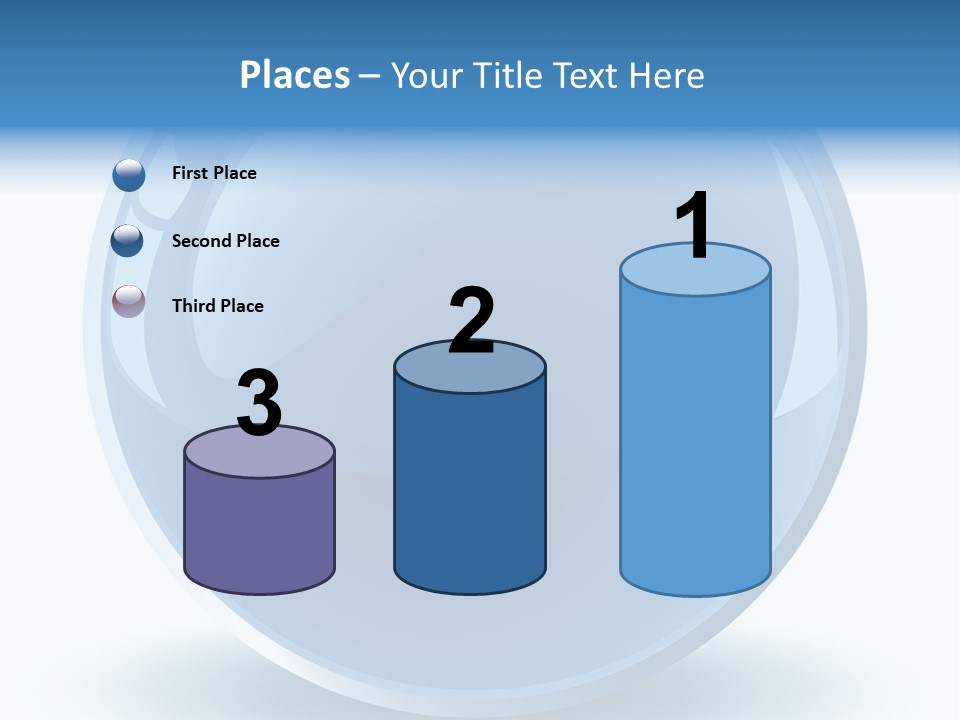 Places – Your Title Text Here

First Place

Second Place

Third Place

3

2

1